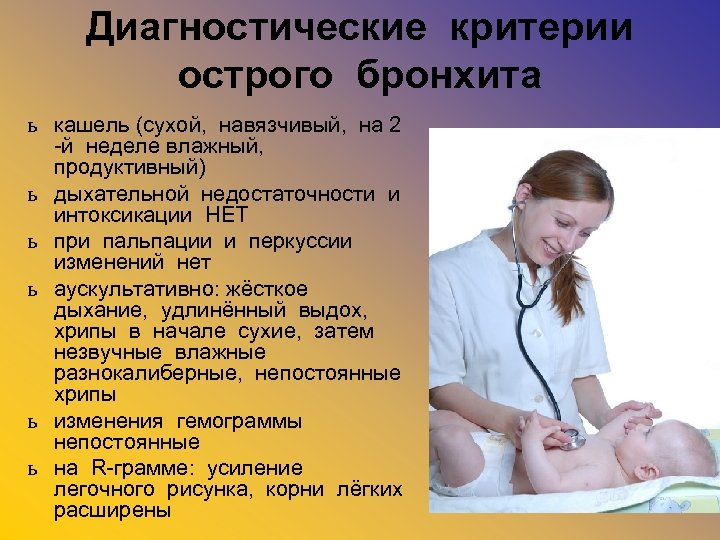 Диагностические критерии острого бронхита

ь кашель (сухой, навязчивый, на 2 -й неделе влажный, продуктивный)
ь дыхательной недостаточности и интоксикации НЕТ
ь при пальпации и перкуссии изменений нет
ь аускультативно: жёсткое дыхание, удлинённый выдох, хрипы в начале сухие, затем незвучные влажные разнокалиберные, непостоянные хрипы
ь изменения гемограммы непостоянные
ь на R-грамме: усиление легочного рисунка, корни лёгких расширены